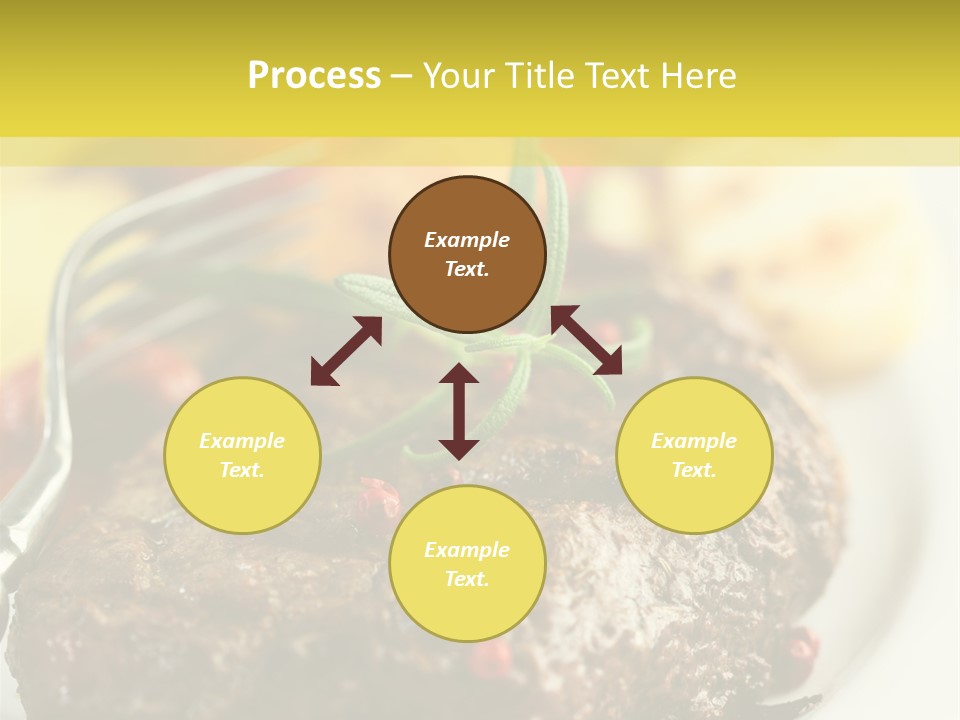 Process – Your Title Text Here

Example Text.

Example Text.

Example Text.

Example Text.